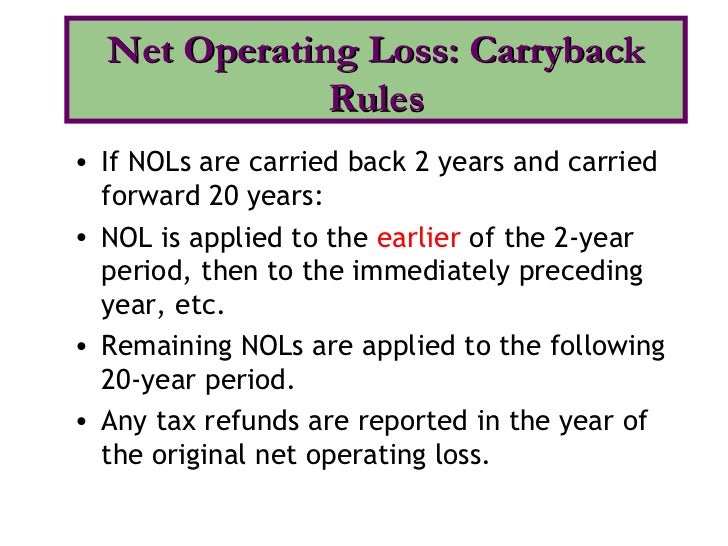 Net Operating Loss: Carryback Rules

• If NOLs are carried back 2 years and carried forward 20 years:

• NOL is applied to the earlier of the 2-year period, then to the immediately preceding year, etc.

• Remaining NOLs are applied to the following 20-year period.

• Any tax refunds are reported in the year of the original net operating loss.